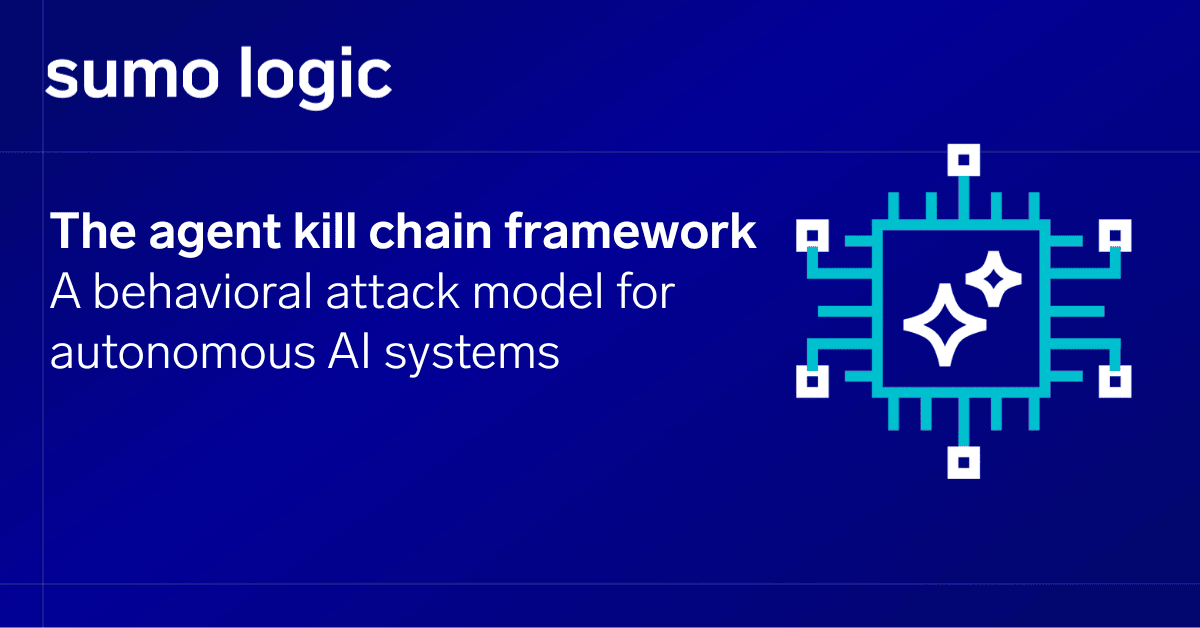 sumo logic

The agent kill chain framework
A behavioral attack model for autonomous AI systems